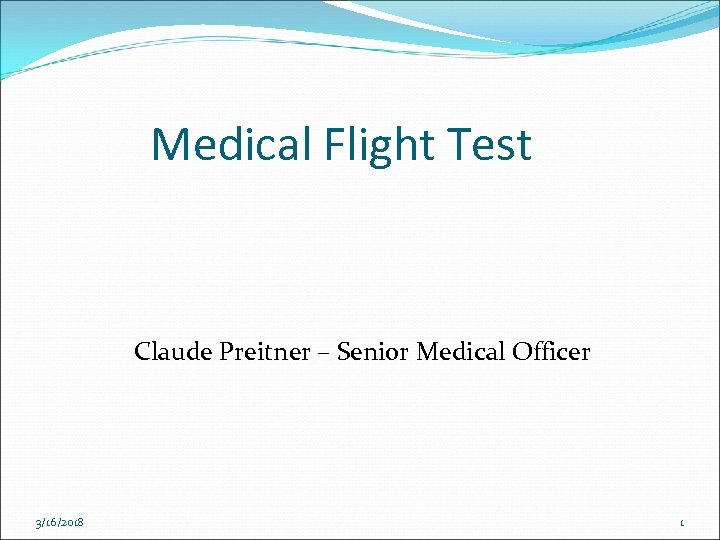 Medical Flight Test

Claude Preitner – Senior Medical Officer

3/16/2018

1